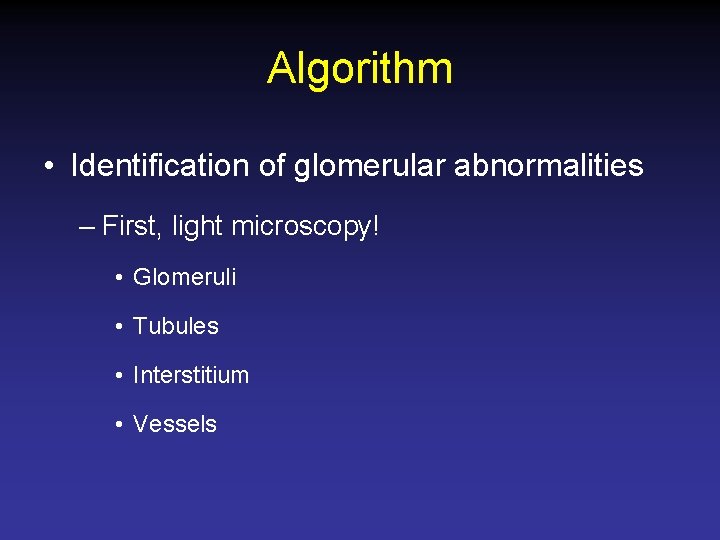 Algorithm

• Identification of glomerular abnormalities

– First, light microscopy!

• Glomeruli

• Tubules

• Interstitium

• Vessels